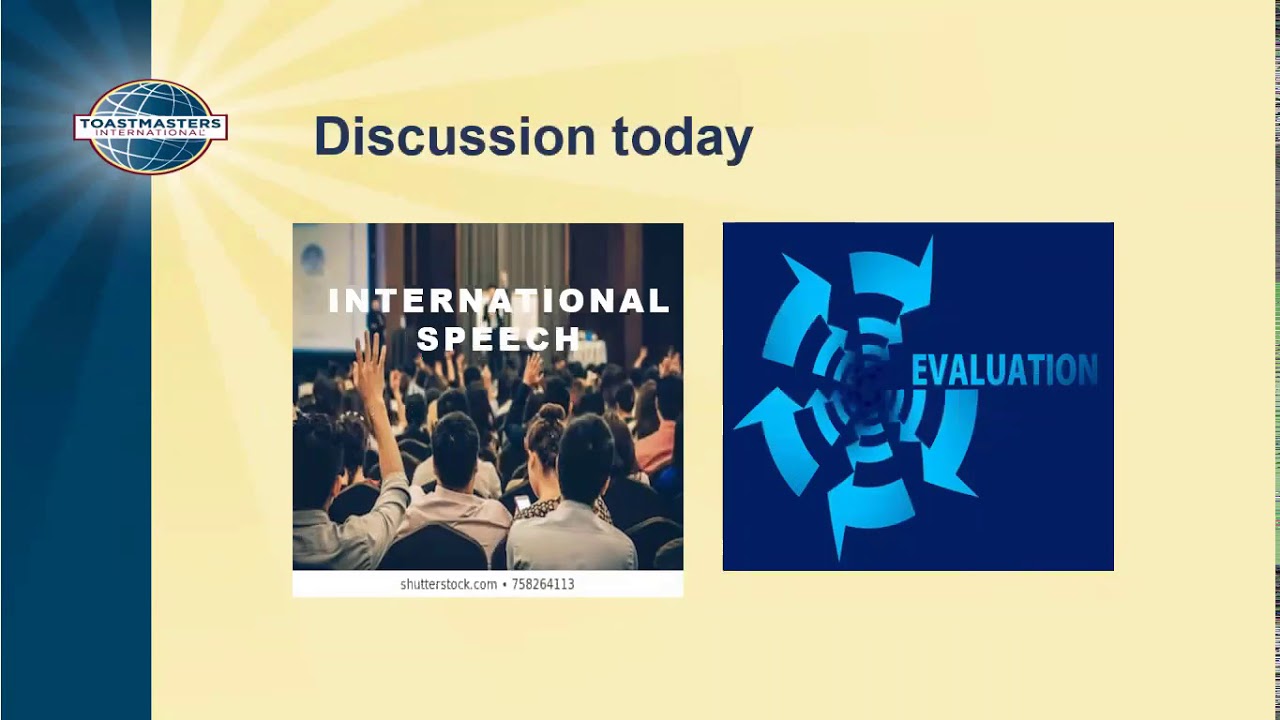 TOASTMASTERS
INTERNATIONAL

Discussion today

INTERNATIONAL SPEECH

shutterstock.com • 758264113

EVALUATION